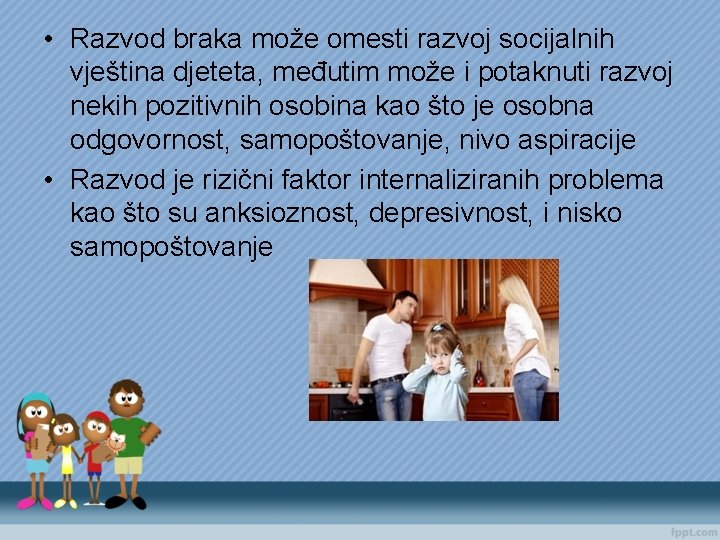 • Razvod braka može omesti razvoj socijalnih vještina djeteta, međutim može i potaknuti razvoj nekih pozitivnih osobina kao što je osobna odgovornost, samopoštovanje, nivo aspiracije

• Razvod je rizični faktor internaliziranih problema kao što su anksioznost, depresivnost, i nisko samopoštovanje

fppt.com